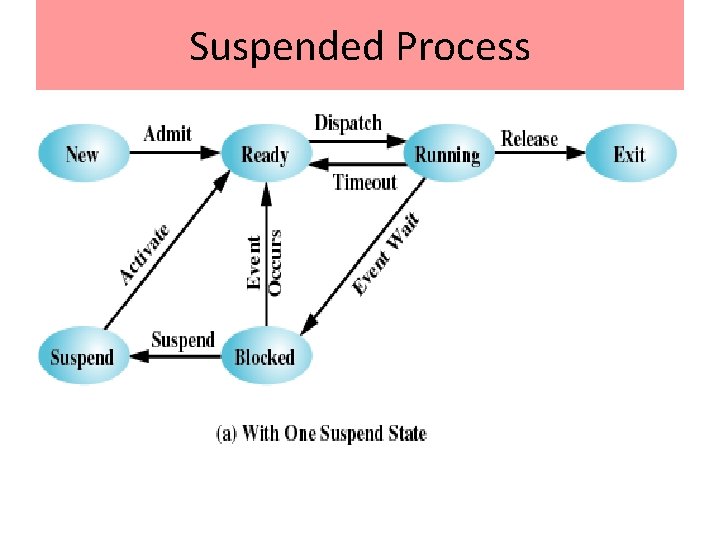 Suspended Process

New
Admit
Ready
Dispatch
Timeout
Running
Release
Exit
Activate
Event Occurs
Event Wait
Suspend
Suspend
Blocked

(a) With One Suspend State